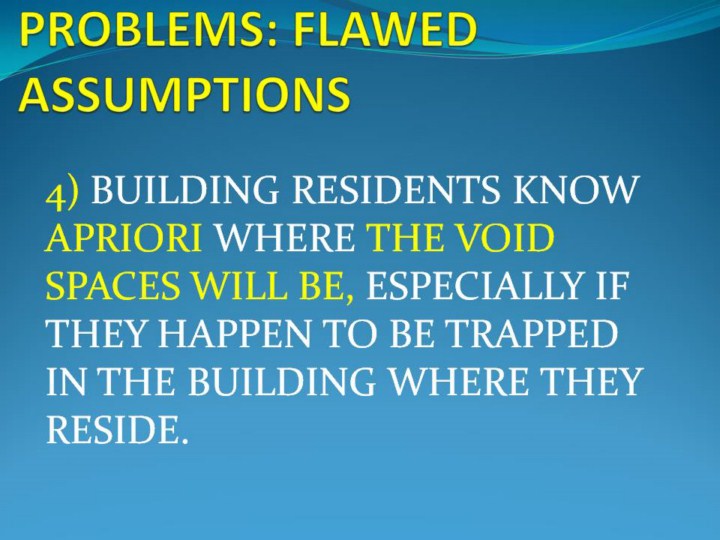 PROBLEMS: FLAWED ASSUMPTIONS

4) BUILDING RESIDENTS KNOW APRIORI WHERE THE VOID SPACES WILL BE, ESPECIALLY IF THEY HAPPEN TO BE TRAPPED IN THE BUILDING WHERE THEY RESIDE.